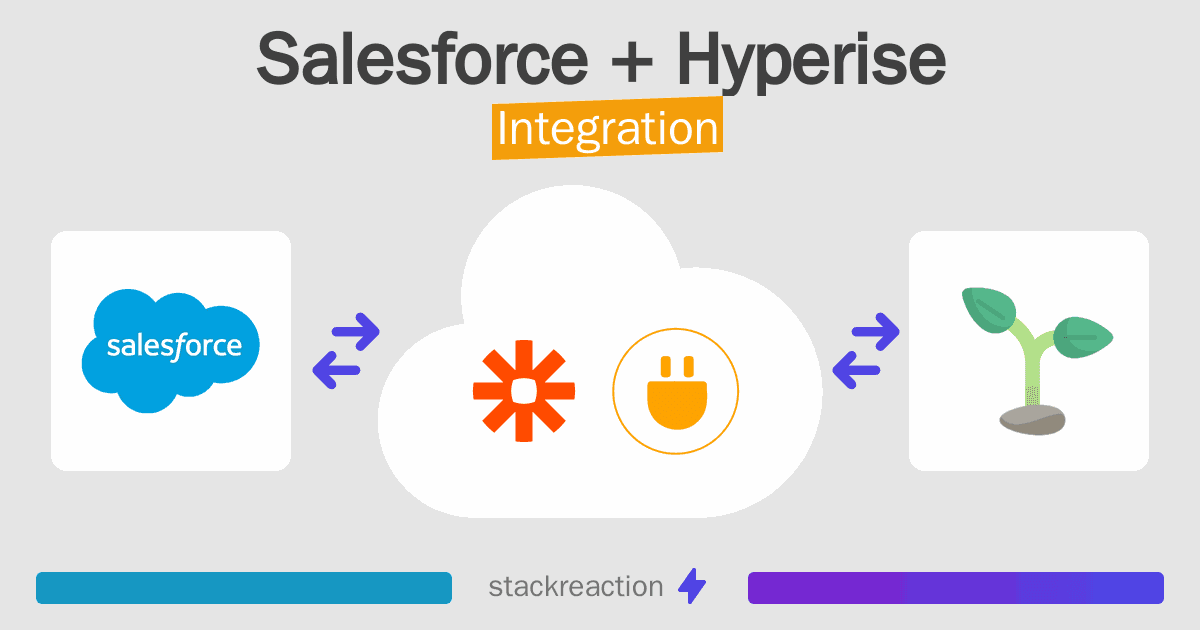 Salesforce + Hyperise
Integration

salesforce

stackreaction